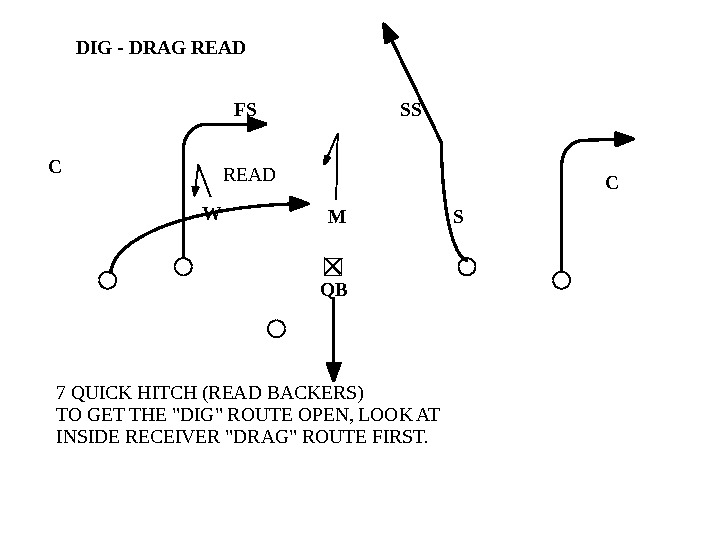 DIG - DRAG READ

FS

SS

C

READ

C

W

M

S

QB

7 QUICK HITCH (READ BACKERS)
TO GET THE "DIG" ROUTE OPEN, LOOK AT INSIDE RECEIVER "DRAG" ROUTE FIRST.